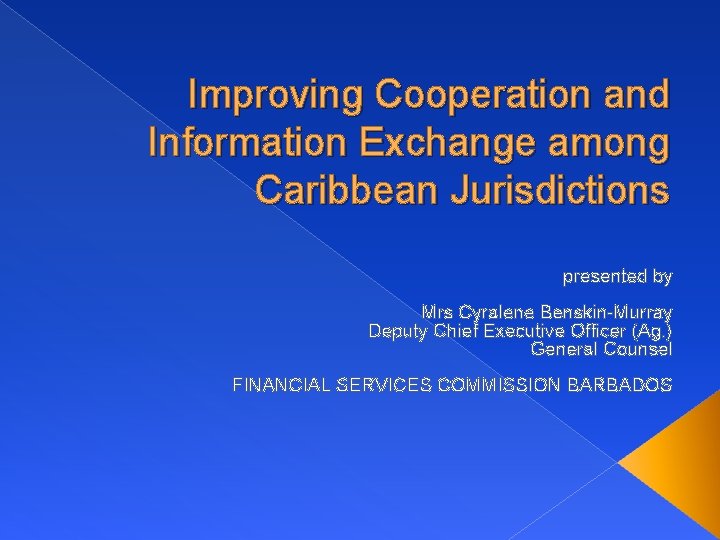 Improving Cooperation and Information Exchange among Caribbean Jurisdictions

presented by

Mrs Cyralene Benskin-Murray
Deputy Chief Executive Officer (Ag.)
General Counsel

FINANCIAL SERVICES COMMISSION BARBADOS